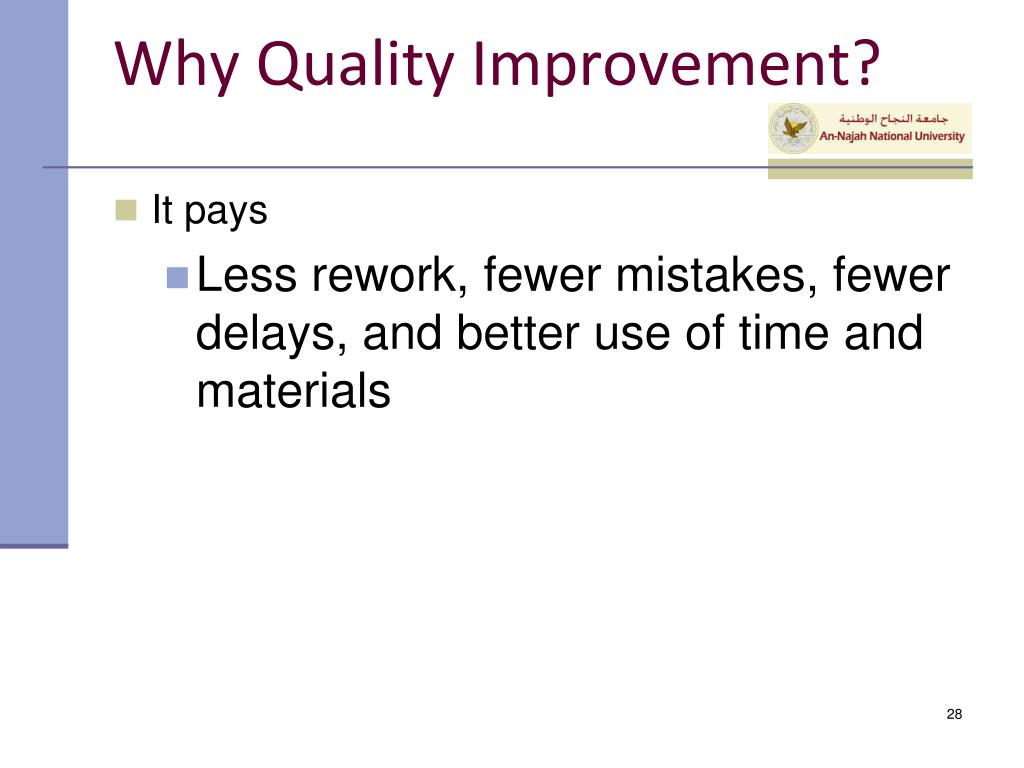 Why Quality Improvement?

جامعة النجاح الوطنية
An-Najah National University

It pays

Less rework, fewer mistakes, fewer delays, and better use of time and materials

28